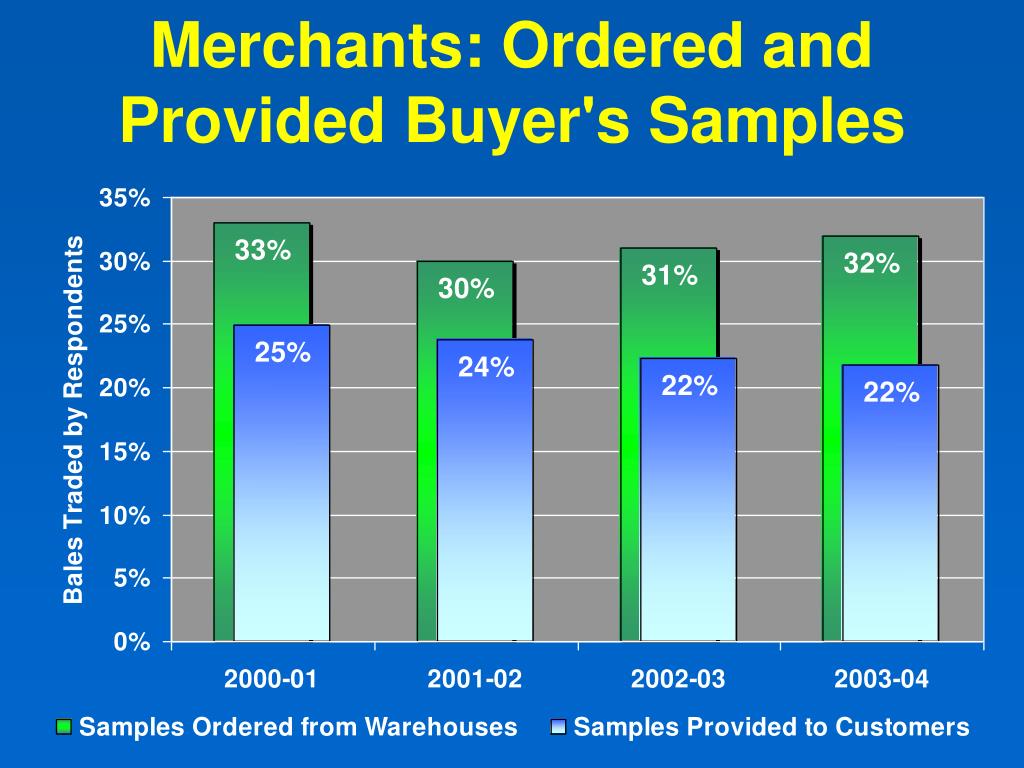 Merchants: Ordered and Provided Buyer's Samples

Bales Traded by Respondents

35%
30%
25%
20%
15%
10%
5%
0%

33%
25%
30%
24%
31%
22%
32%
22%

2000-01
2001-02
2002-03
2003-04

Samples Ordered from Warehouses
Samples Provided to Customers